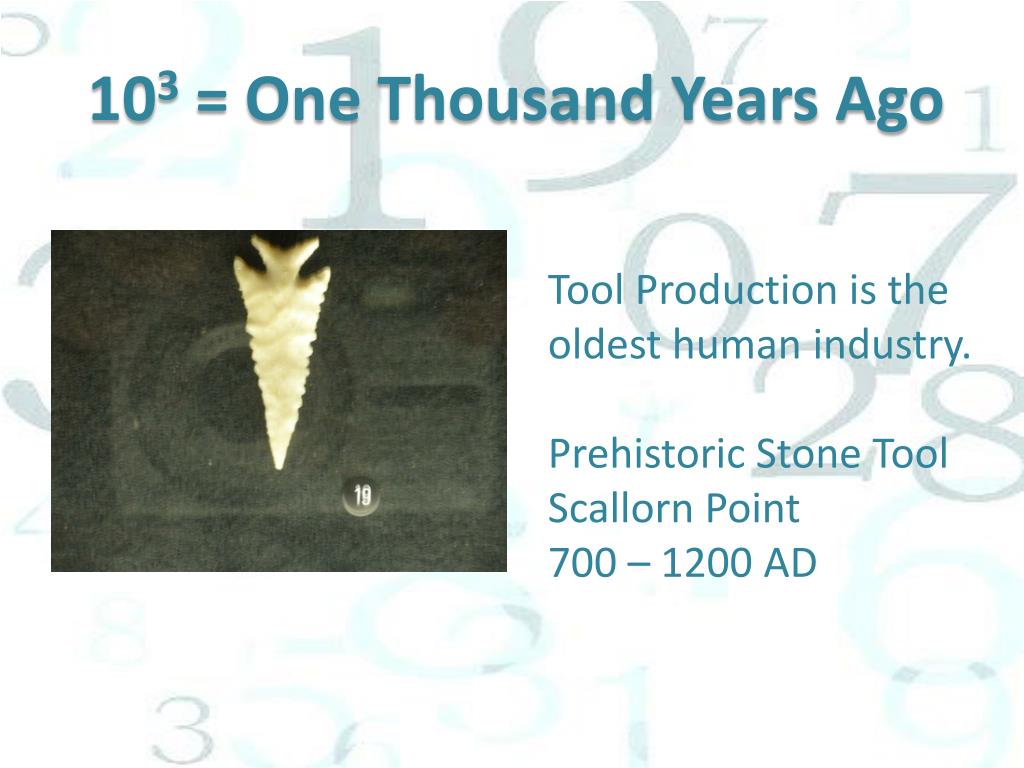 $10^3$ = One Thousand Years Ago

19

Tool Production is the oldest human industry.

Prehistoric Stone Tool
Scallorn Point
700 – 1200 AD